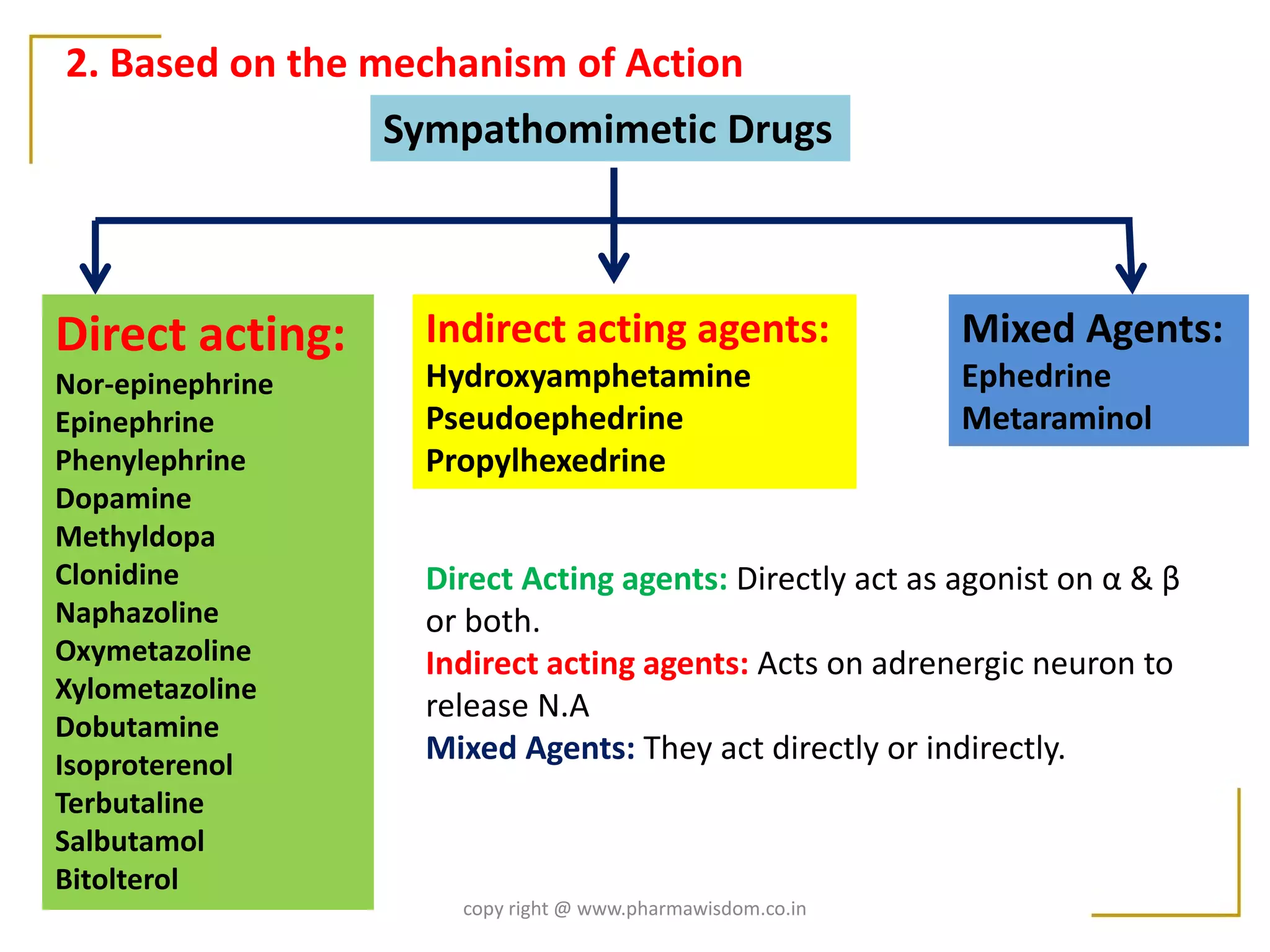 2. Based on the mechanism of Action

Sympathomimetic Drugs

Direct acting:
Nor-epinephrine
Epinephrine
Phenylephrine
Dopamine
Methyldopa
Clonidine
Naphazoline
Oxymetazoline
Xylometazoline
Dobutamine
Isoproterenol
Terbutaline
Salbutamol
Bitolterol

Indirect acting agents:
Hydroxyamphetamine
Pseudoephedrine
Propylhexedrine

Mixed Agents:
Ephedrine
Metaraminol

Direct Acting agents: Directly act as agonist on α & β or both.
Indirect acting agents: Acts on adrenergic neuron to release N.A
Mixed Agents: They act directly or indirectly.

copy right @ www.pharmawisdom.co.in